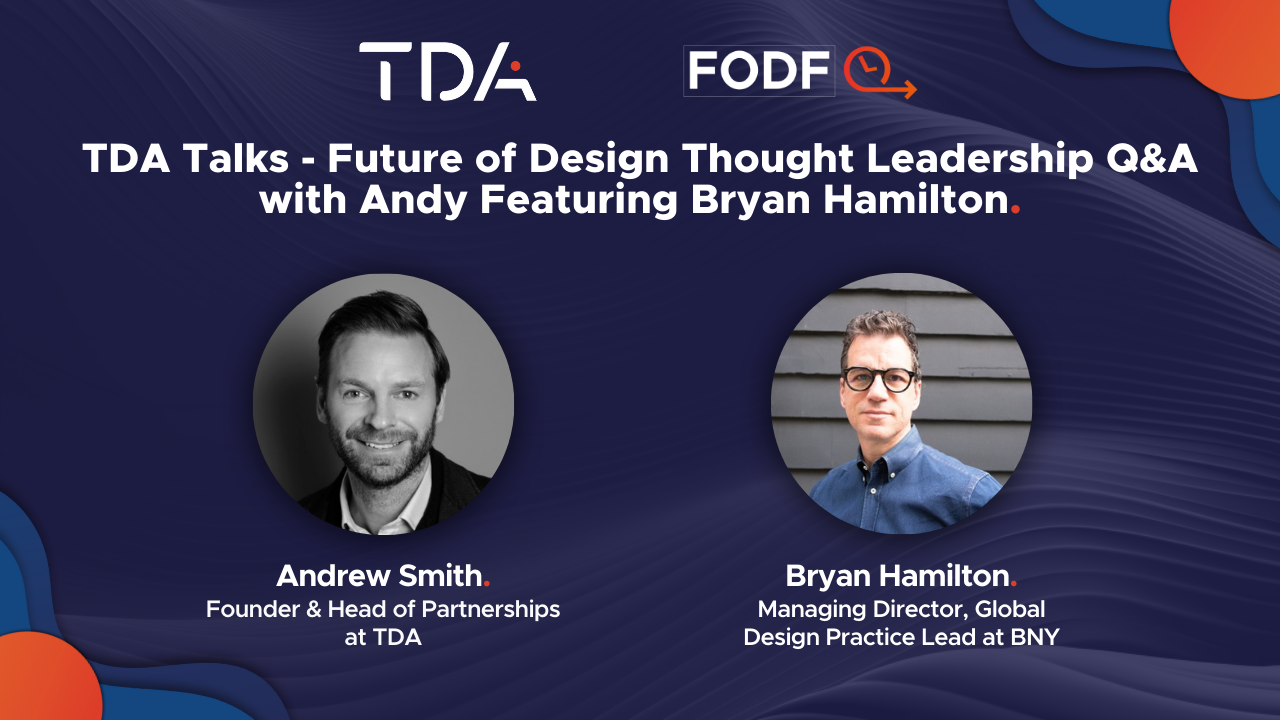 TDA

FODF

TDA Talks - Future of Design Thought Leadership Q&A with Andy Featuring Bryan Hamilton.

Andrew Smith.
Founder & Head of Partnerships at TDA

Bryan Hamilton.
Managing Director, Global Design Practice Lead at BNY